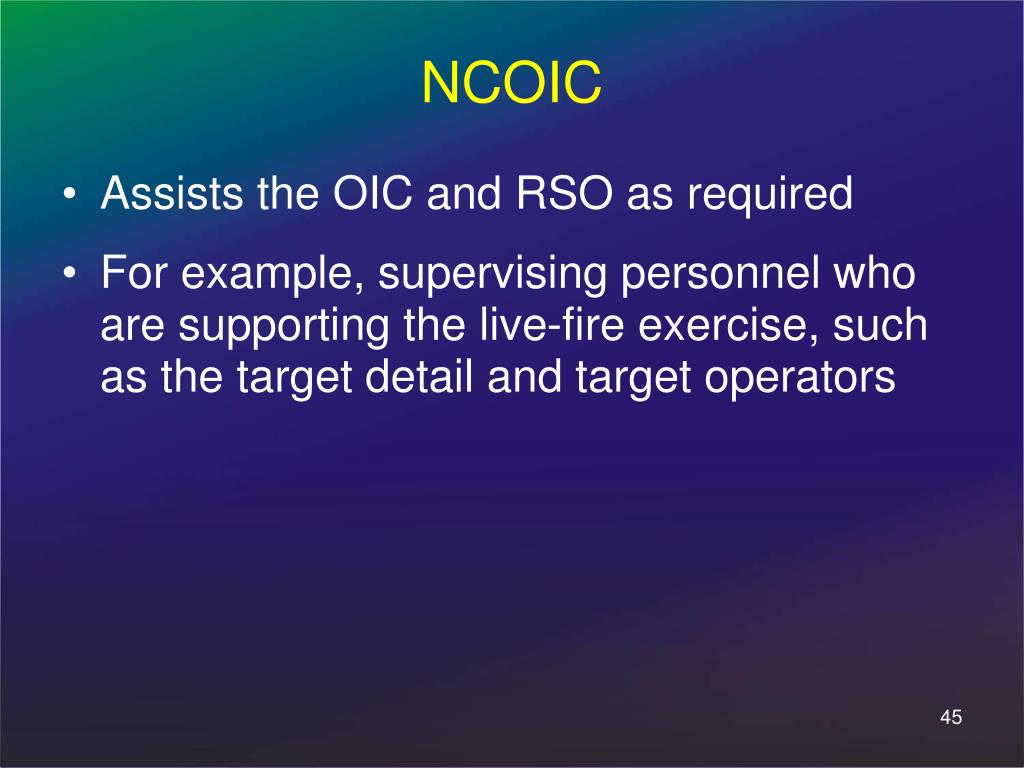 NCOIC

• Assists the OIC and RSO as required

• For example, supervising personnel who are supporting the live-fire exercise, such as the target detail and target operators

45